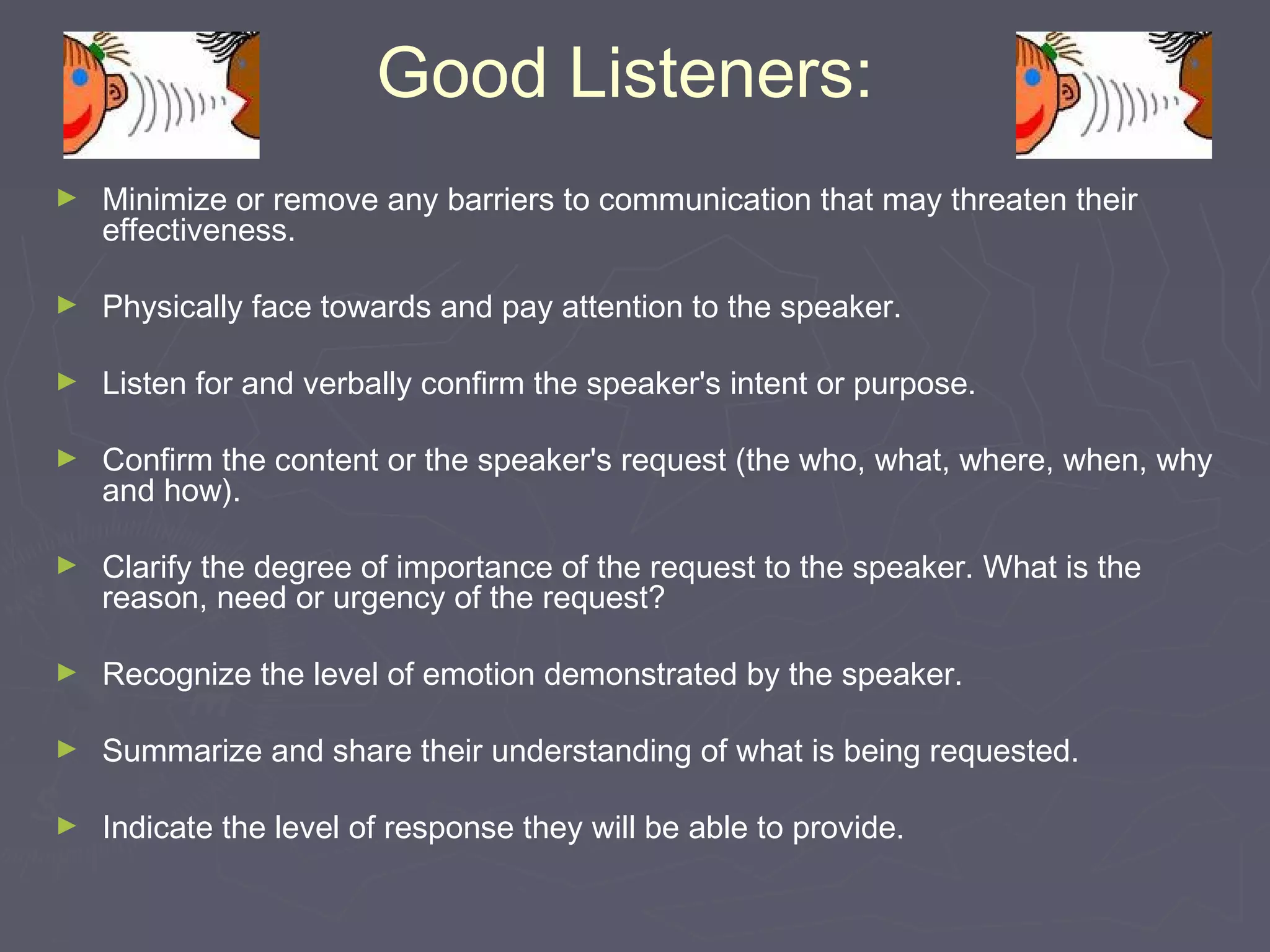 Good Listeners:

► Minimize or remove any barriers to communication that may threaten their effectiveness.

► Physically face towards and pay attention to the speaker.

► Listen for and verbally confirm the speaker's intent or purpose.

► Confirm the content or the speaker's request (the who, what, where, when, why and how).

► Clarify the degree of importance of the request to the speaker. What is the reason, need or urgency of the request?

► Recognize the level of emotion demonstrated by the speaker.

► Summarize and share their understanding of what is being requested.

► Indicate the level of response they will be able to provide.